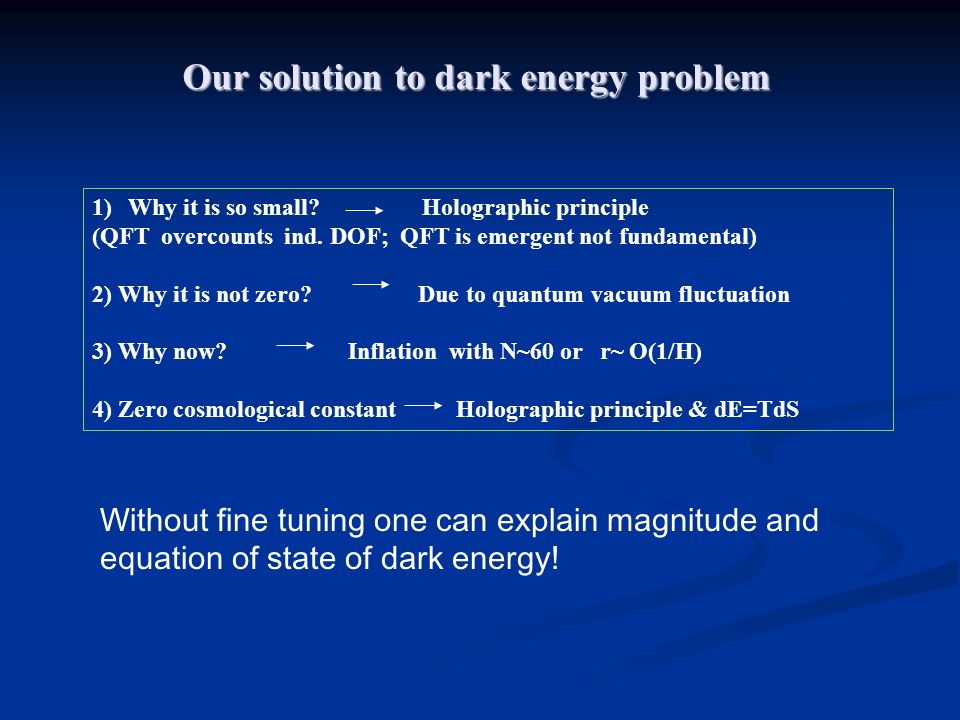 Our solution to dark energy problem

1) Why it is so small? → Holographic principle
(QFT overcounts ind. DOF; QFT is emergent not fundamental)

2) Why it is not zero? → Due to quantum vacuum fluctuation

3) Why now? → Inflation with N~60 or r~ O(1/H)

4) Zero cosmological constant → Holographic principle & dE=TdS

Without fine tuning one can explain magnitude and equation of state of dark energy!